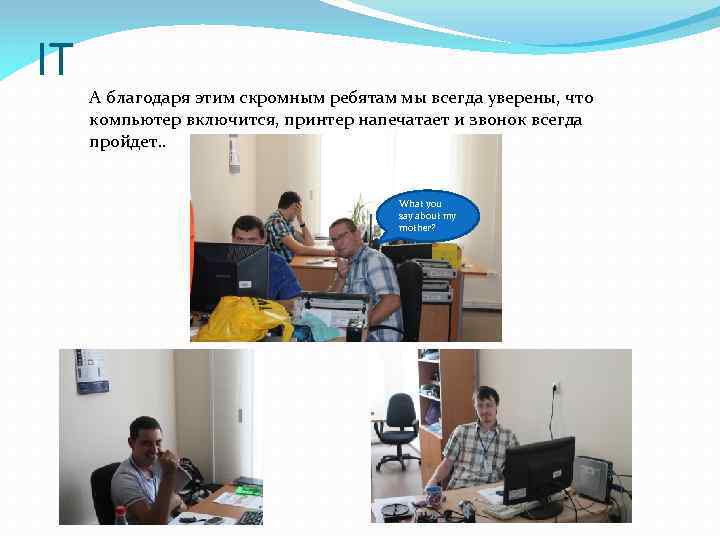 IT

А благодаря этим скромным ребятам мы всегда уверены, что компьютер включится, принтер напечатает и звонок всегда пройдет..

What you say about my mother?